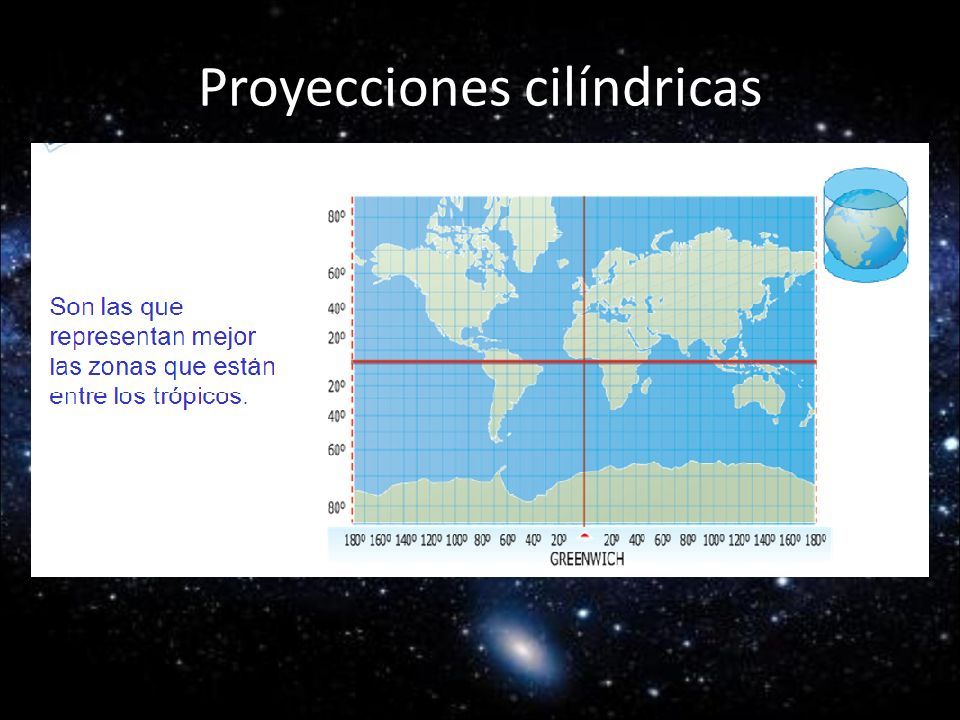 Proyecciones cilíndricas

Son las que representan mejor las zonas que están entre los trópicos.

80º
60º
40º
20º
20º
40º
60º
80º

180º 160º 140º 120º 100º 80º 60º 40º 20º 20º 40º 60º 80º 100º 120º 140º 160º 180º
GREENWICH